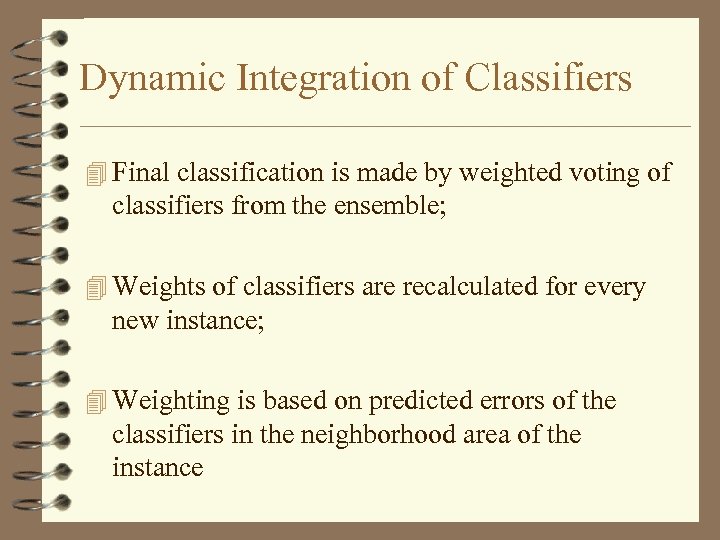 Dynamic Integration of Classifiers

Final classification is made by weighted voting of classifiers from the ensemble;

Weights of classifiers are recalculated for every new instance;

Weighting is based on predicted errors of the classifiers in the neighborhood area of the instance